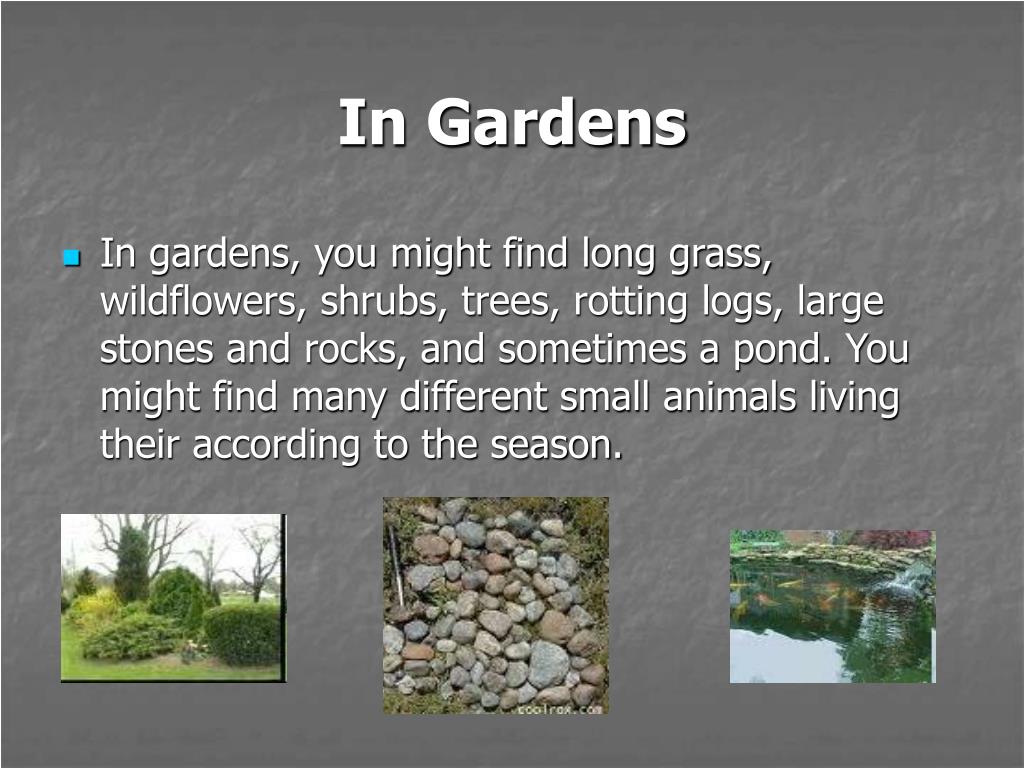 In Gardens

In gardens, you might find long grass, wildflowers, shrubs, trees, rotting logs, large stones and rocks, and sometimes a pond. You might find many different small animals living their according to the season.

coolrox.com